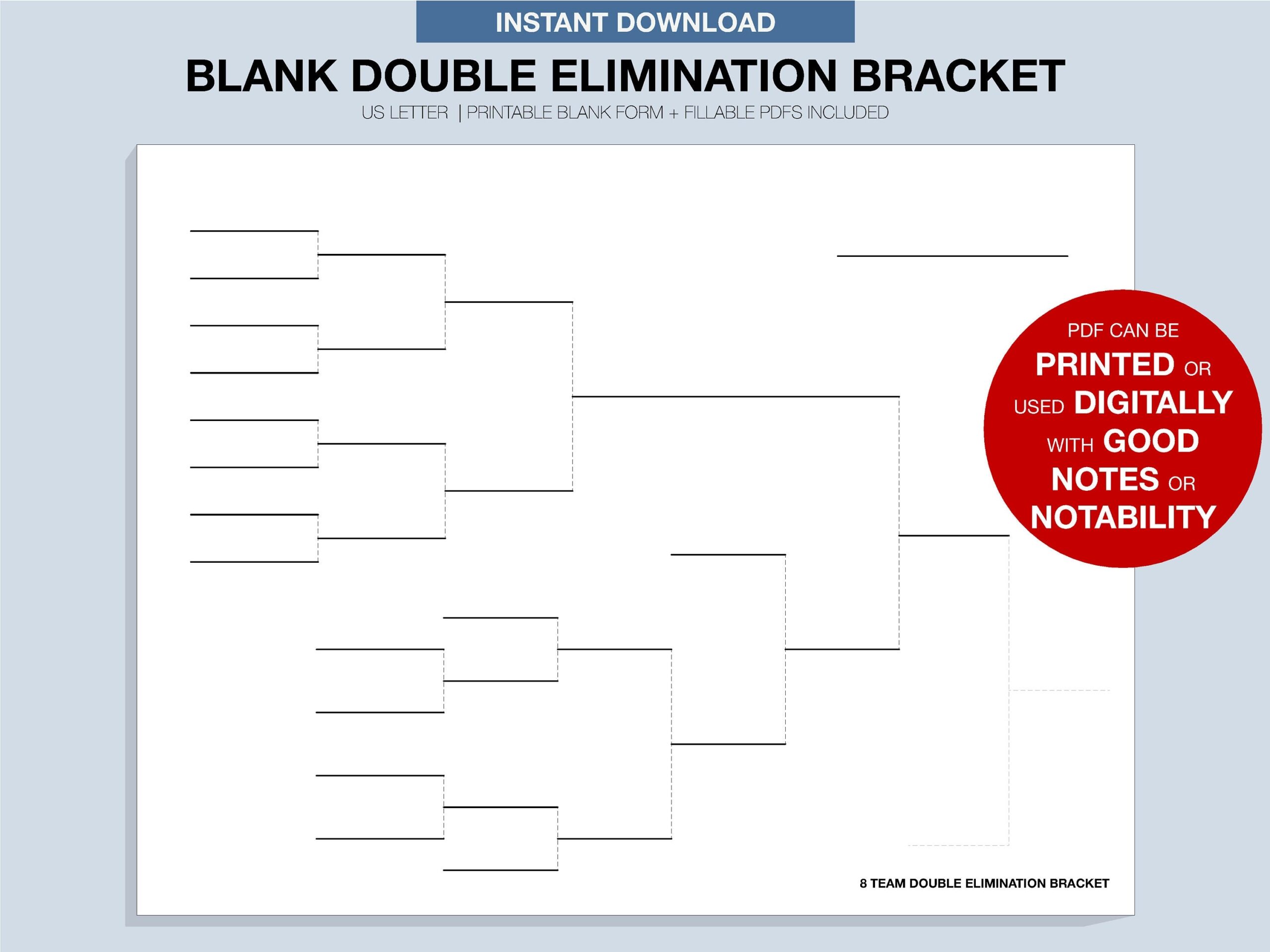 INSTANT DOWNLOAD

BLANK DOUBLE ELIMINATION BRACKET

US LETTER | PRINTABLE BLANK FORM + FILLABLE PDFS INCLUDED

PDF CAN BE PRINTED OR USED DIGITALLY WITH GOOD NOTES OR NOTABILITY

8 TEAM DOUBLE ELIMINATION BRACKET